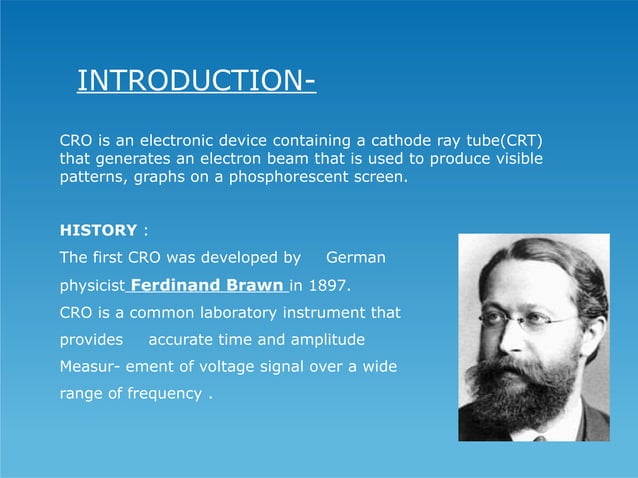 INTRODUCTION-

CRO is an electronic device containing a cathode ray tube(CRT) that generates an electron beam that is used to produce visible patterns, graphs on a phosphorescent screen.

HISTORY :
The first CRO was developed by German physicist Ferdinand Brawn in 1897.
CRO is a common laboratory instrument that provides accurate time and amplitude Measur- ement of voltage signal over a wide range of frequency .